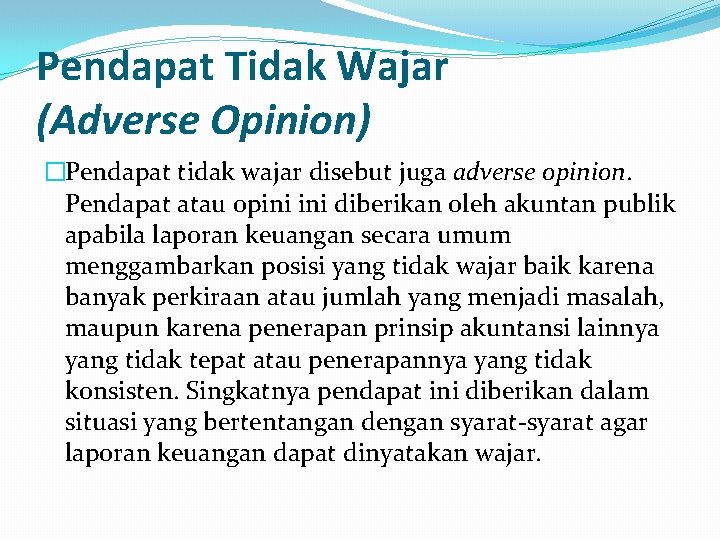 Pendapat Tidak Wajar
(Adverse Opinion)

Pendapat tidak wajar disebut juga adverse opinion. Pendapat atau opini ini diberikan oleh akuntan publik apabila laporan keuangan secara umum menggambarkan posisi yang tidak wajar baik karena banyak perkiraan atau jumlah yang menjadi masalah, maupun karena penerapan prinsip akuntansi lainnya yang tidak tepat atau penerapannya yang tidak konsisten. Singkatnya pendapat ini diberikan dalam situasi yang bertentangan dengan syarat-syarat agar laporan keuangan dapat dinyatakan wajar.